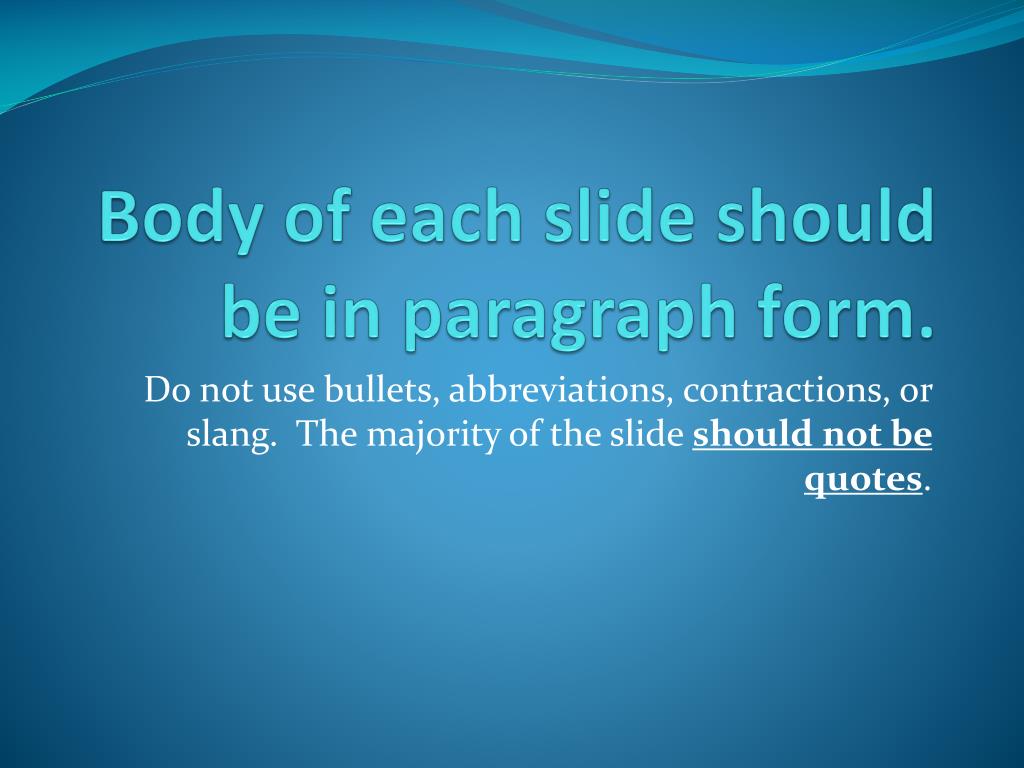 Body of each slide should be in paragraph form.

Do not use bullets, abbreviations, contractions, or slang.  The majority of the slide should not be quotes.